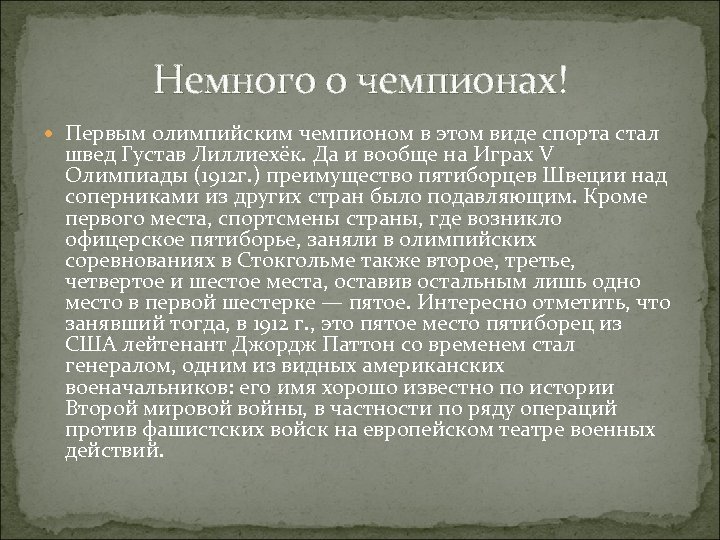 Немного о чемпионах!

Первым олимпийским чемпионом в этом виде спорта стал швед Густав Лиллиехёк. Да и вообще на Играх V Олимпиады (1912г.) преимущество пятиборцев Швеции над соперниками из других стран было подавляющим. Кроме первого места, спортсмены страны, где возникло офицерское пятиборье, заняли в олимпийских соревнованиях в Стокгольме также второе, третье, четвертое и шестое места, оставив остальным лишь одно место в первой шестерке — пятое. Интересно отметить, что занявший тогда, в 1912 г., это пятое место пятиборец из США лейтенант Джордж Паттон со временем стал генералом, одним из видных американских военачальников: его имя хорошо известно по истории Второй мировой войны, в частности по ряду операций против фашистских войск на европейском театре военных действий.